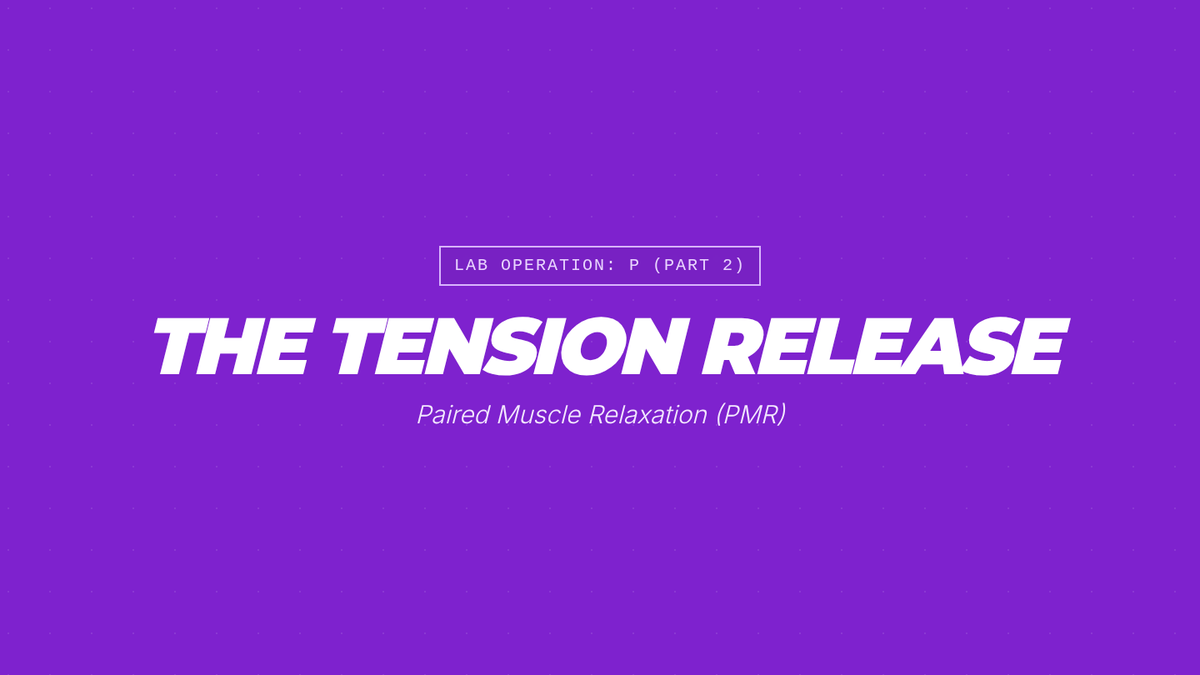 LAB OPERATION: P (PART 2)

THE TENSION RELEASE

Paired Muscle Relaxation (PMR)